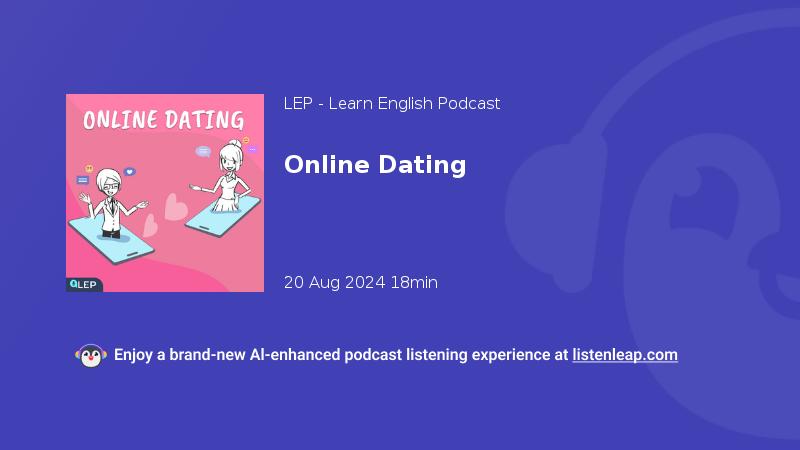 ONLINE DATING

LEP

LEP - Learn English Podcast

Online Dating

20 Aug 2024 18min

Enjoy a brand-new AI-enhanced podcast listening experience at listenleap.com